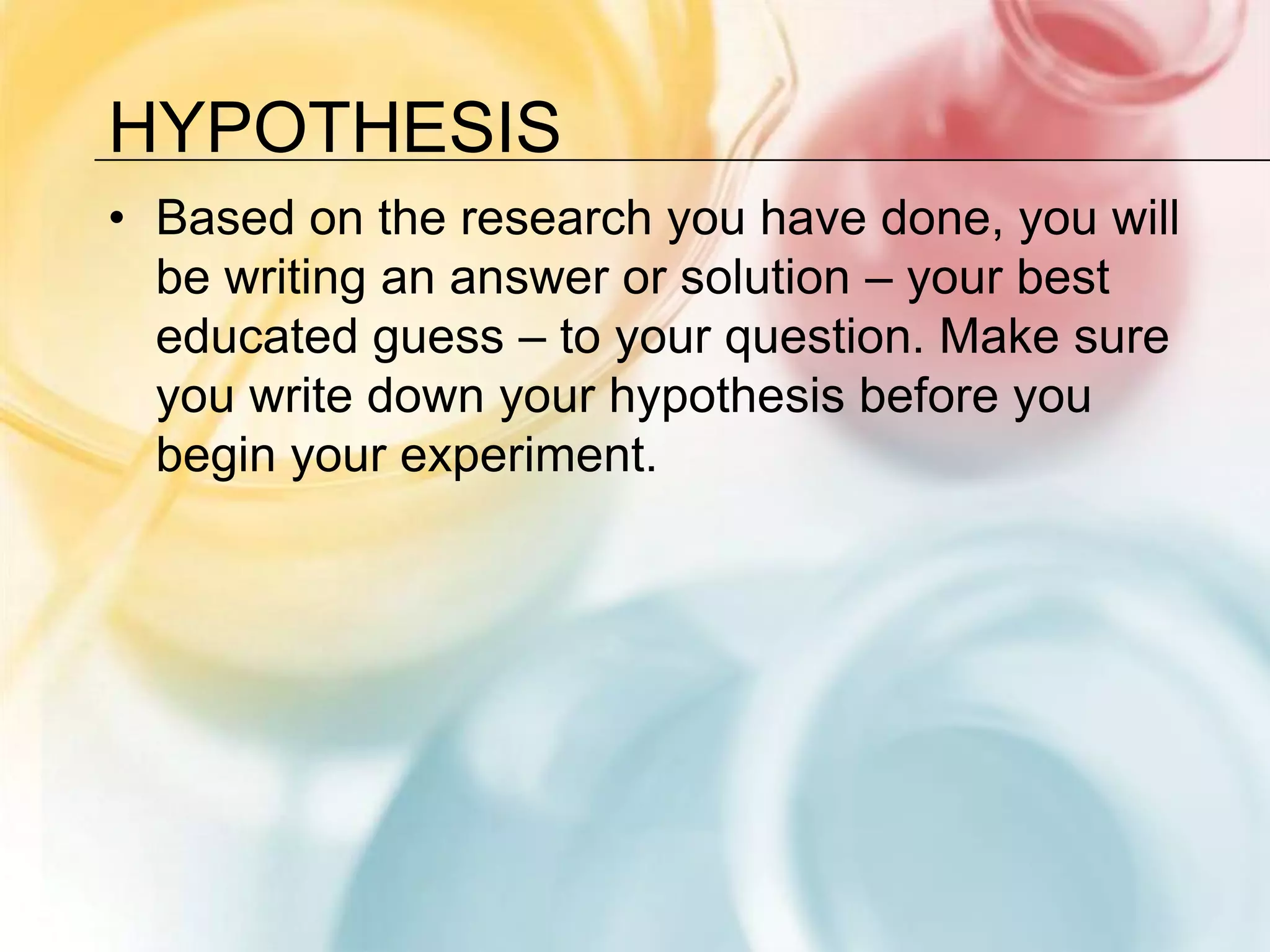 HYPOTHESIS

• Based on the research you have done, you will be writing an answer or solution – your best educated guess – to your question. Make sure you write down your hypothesis before you begin your experiment.